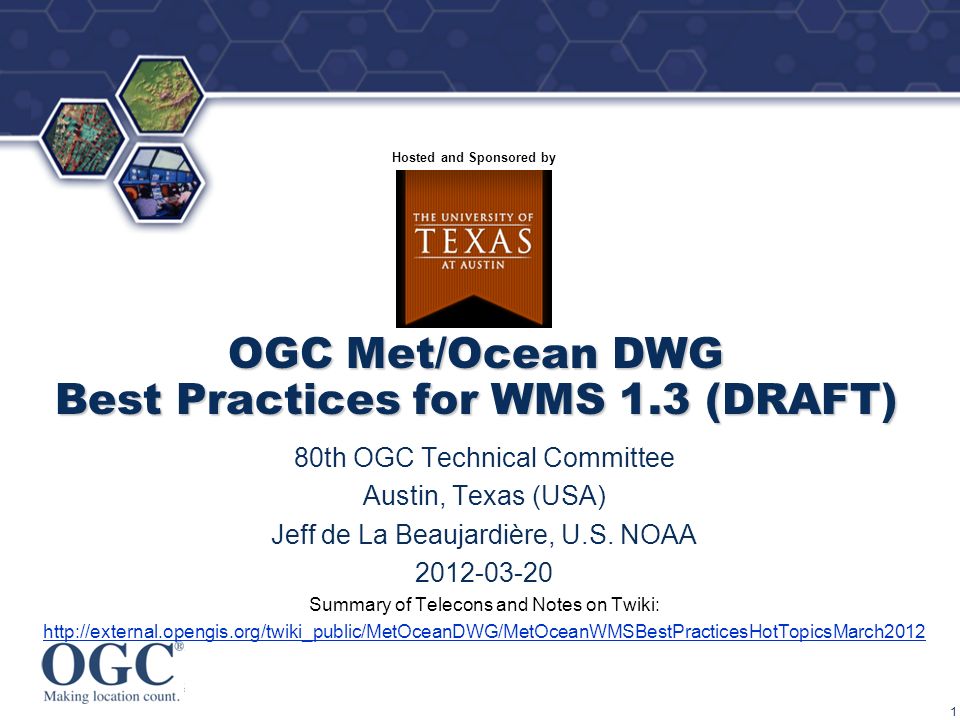 Hosted and Sponsored by

THE UNIVERSITY OF TEXAS AT AUSTIN

OGC Met/Ocean DWG
Best Practices for WMS 1.3 (DRAFT)

80th OGC Technical Committee
Austin, Texas (USA)
Jeff de La Beaujardière, U.S. NOAA
2012-03-20
Summary of Telecons and Notes on Twiki:
http://external.opengis.org/twiki_public/MetOceanDWG/MetOceanWMSBestPracticesHotTopicsMarch2012

OGC®
Making location count.

1